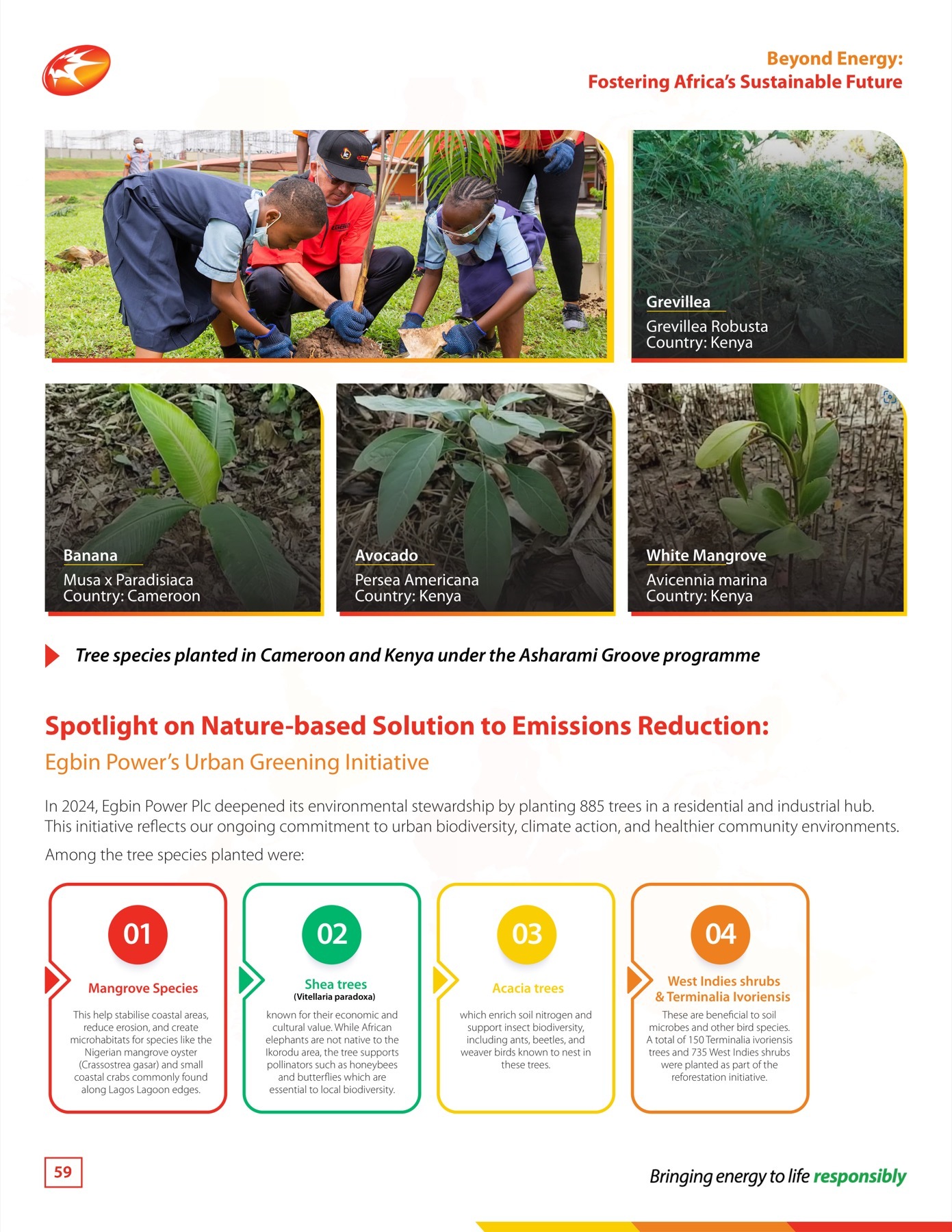 Beyond Energy:
Fostering Africa's Sustainable Future

Grevillea
Grevillea Robusta
Country: Kenya

Banana
Musa x Paradisiaca
Country: Cameroon

Avocado
Persea Americana
Country: Kenya

White Mangrove
Avicennia marina
Country: Kenya

Tree species planted in Cameroon and Kenya under the Asharami Groove programme

Spotlight on Nature-based Solution to Emissions Reduction:
Egbin Power's Urban Greening Initiative

In 2024, Egbin Power Plc deepened its environmental stewardship by planting 885 trees in a residential and industrial hub. This initiative reflects our ongoing commitment to urban biodiversity, climate action, and healthier community environments.

Among the tree species planted were:

01
Mangrove Species
This help stabilise coastal areas, reduce erosion, and create microhabitats for species like the Nigerian mangrove oyster (Crassostrea gasar) and small coastal crabs commonly found along Lagos Lagoon edges.

02
Shea trees
(Vitellaria paradoxa)
known for their economic and cultural value. While African elephants are not native to the Ikorodu area, the tree supports pollinators such as honeybees and butterflies which are essential to local biodiversity.

03
Acacia trees
which enrich soil nitrogen and support insect biodiversity, including ants, beetles, and weaver birds known to nest in these trees.

04
West Indies shrubs & Terminalia Ivoriensis
These are beneficial to soil microbes and other bird species. A total of 150 Terminalia ivoriensis trees and 735 West Indies shrubs were planted as part of the reforestation initiative.

59

Bringing energy to life responsibly